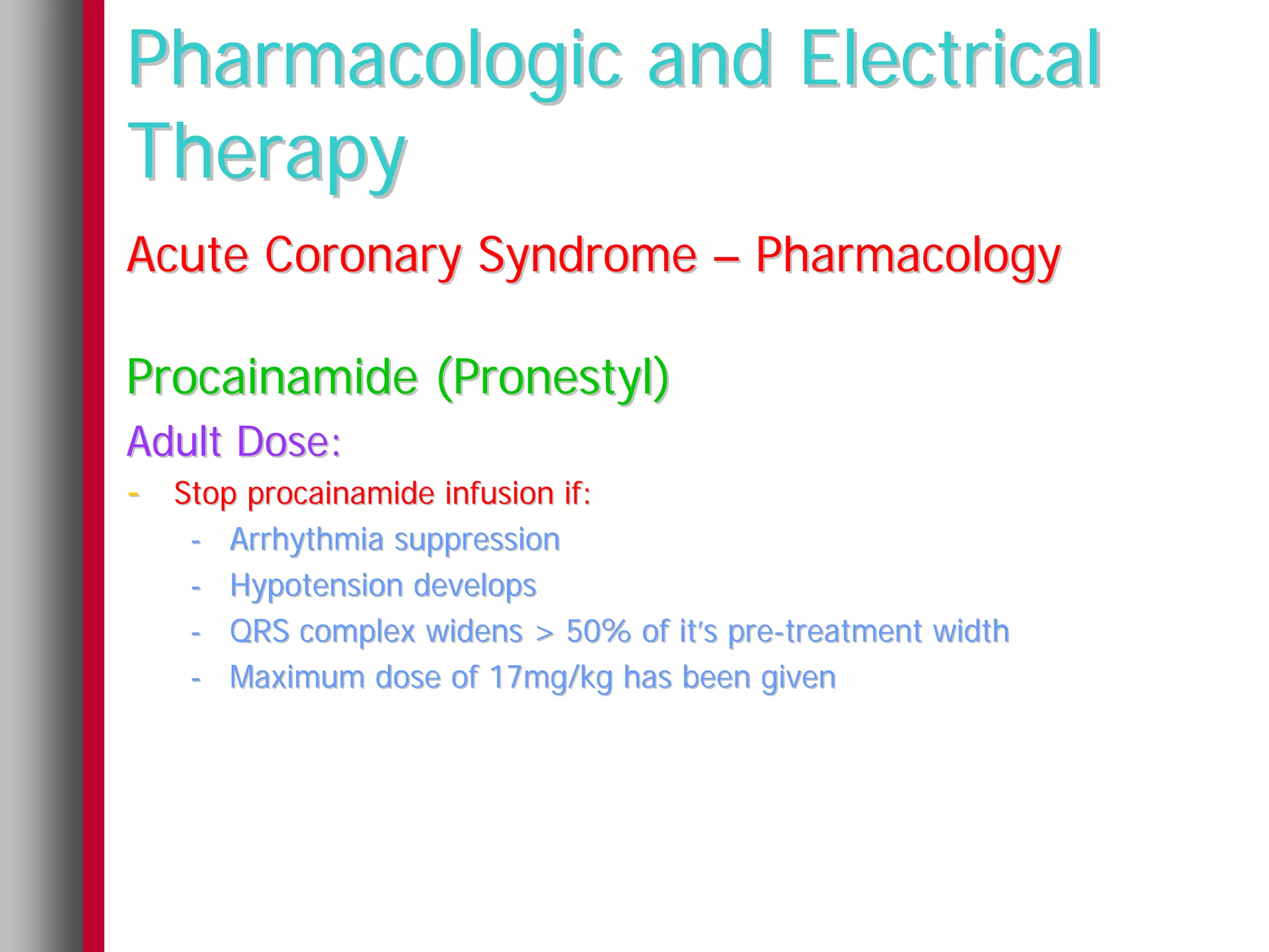 Pharmacologic and Electrical Therapy

Acute Coronary Syndrome – Pharmacology

Procainamide (Pronestyl)

Adult Dose:

- Stop procainamide infusion if:
  - Arrhythmia suppression
  - Hypotension develops
  - QRS complex widens > 50% of it's pre-treatment width
  - Maximum dose of 17mg/kg has been given